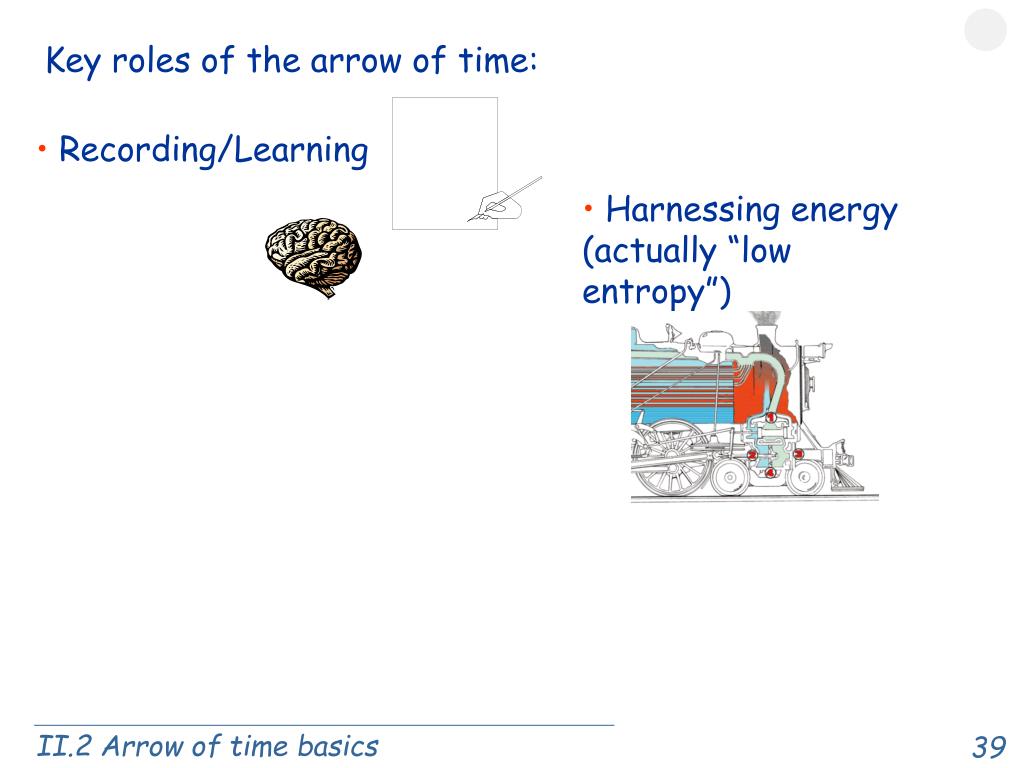 Key roles of the arrow of time:

• Recording/Learning

• Harnessing energy (actually “low entropy”)

II.2 Arrow of time basics

39